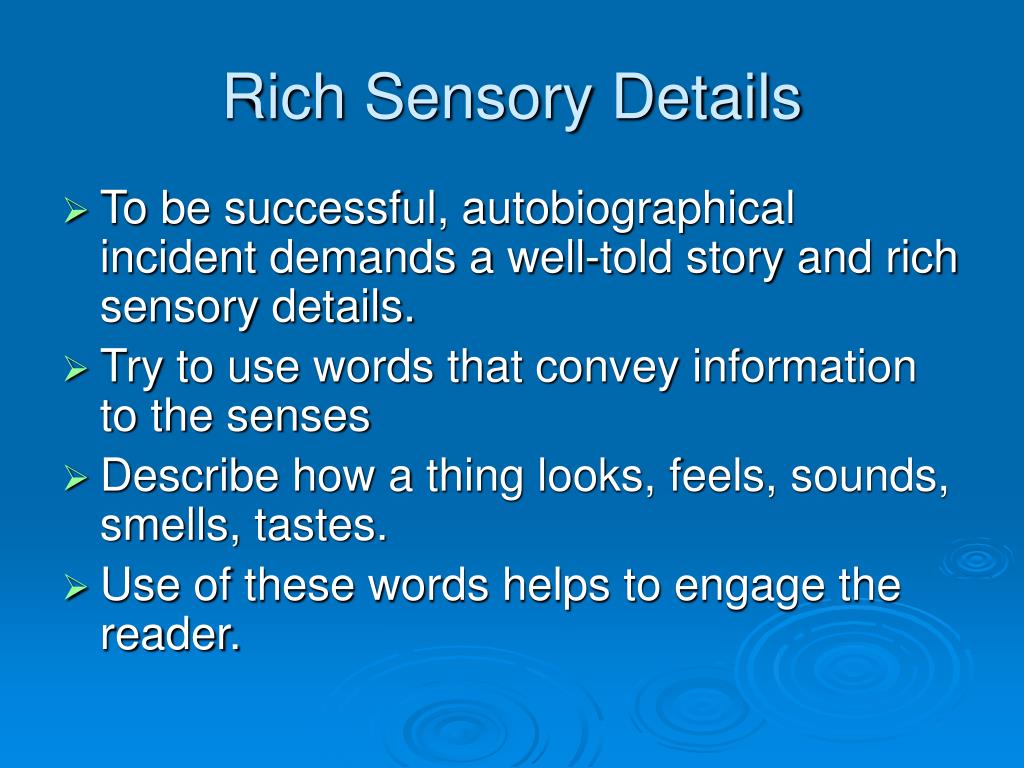 Rich Sensory Details

➢ To be successful, autobiographical incident demands a well-told story and rich sensory details.
➢ Try to use words that convey information to the senses
➢ Describe how a thing looks, feels, sounds, smells, tastes.
➢ Use of these words helps to engage the reader.